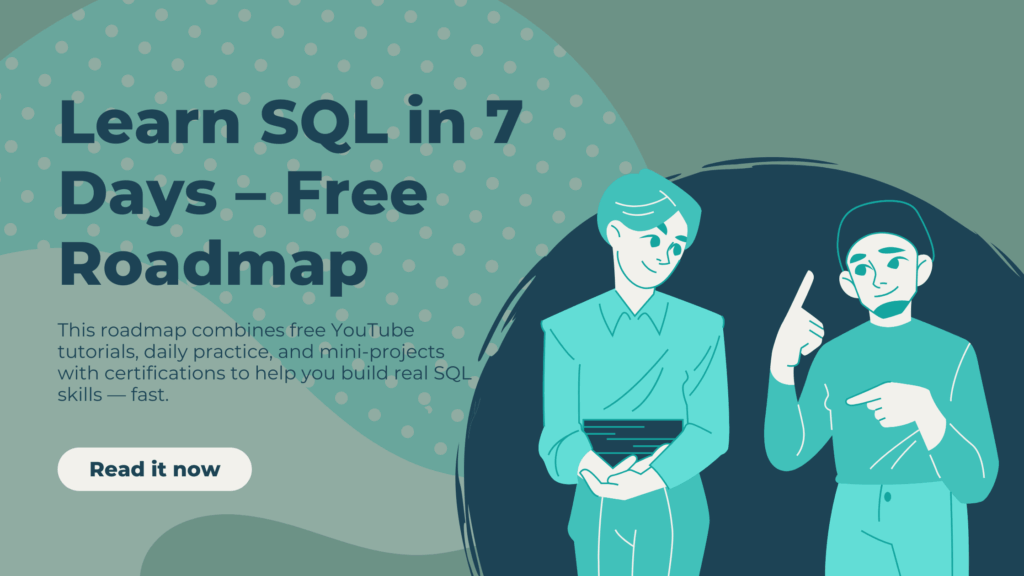 Learn SQL in 7 Days – Free Roadmap

This roadmap combines free YouTube tutorials, daily practice, and mini-projects with certifications to help you build real SQL skills — fast.

Read it now